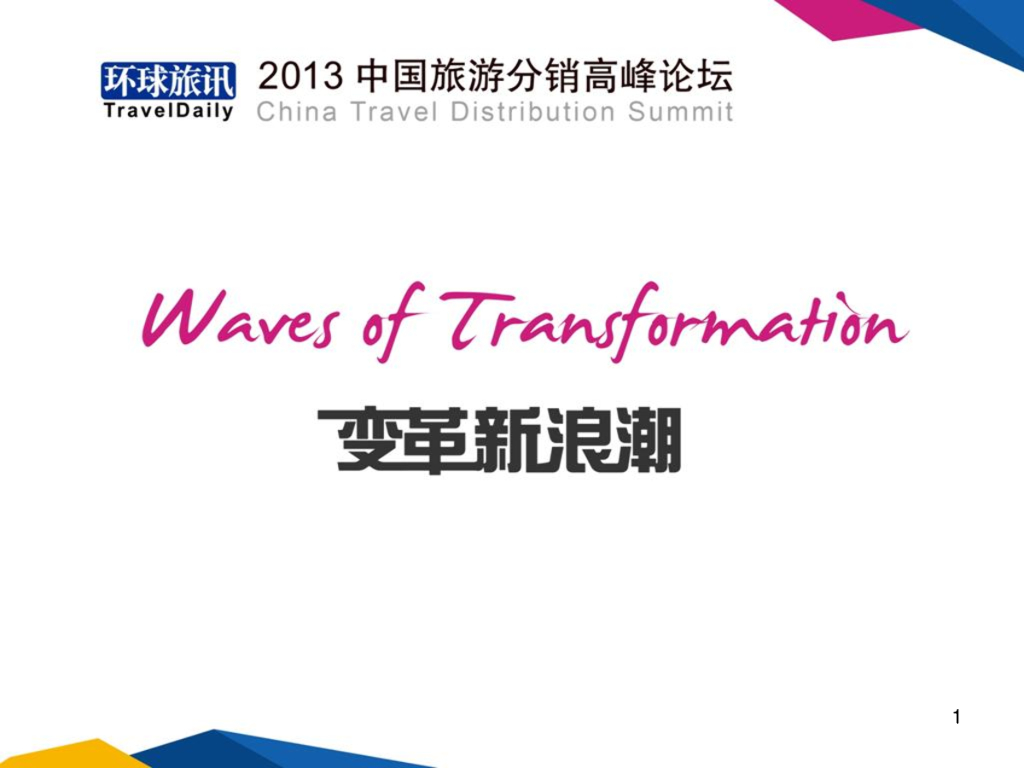 环球旅讯
TravelDaily
2013 中国旅游分销高峰论坛
China Travel Distribution Summit

Waves of Transformation
变革新浪潮

1